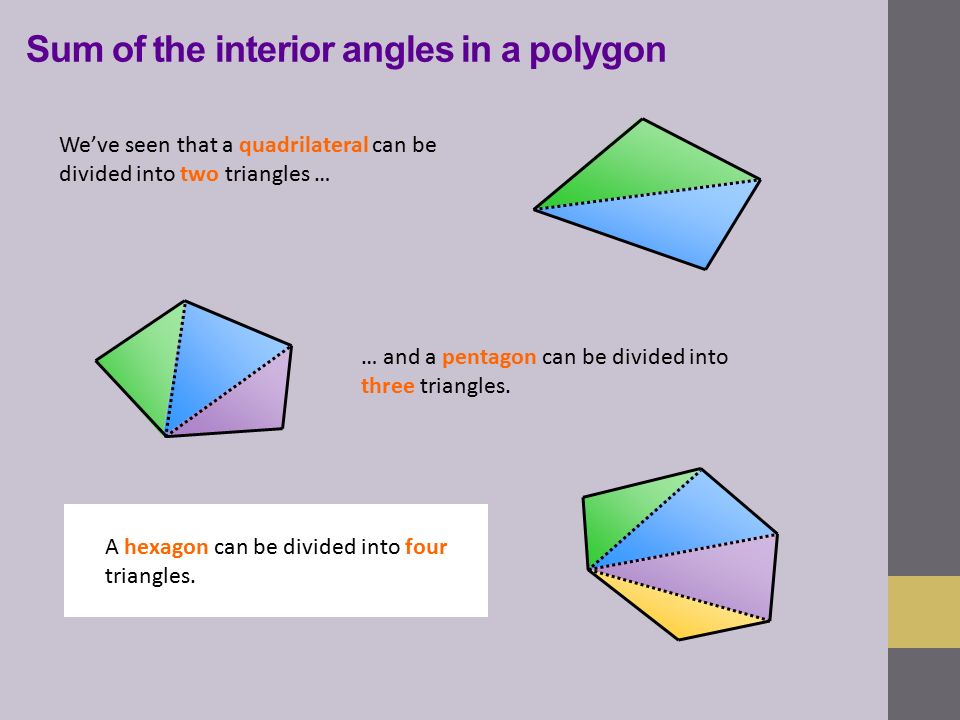 Sum of the interior angles in a polygon

We've seen that a quadrilateral can be divided into two triangles …

… and a pentagon can be divided into three triangles.

A hexagon can be divided into four triangles.